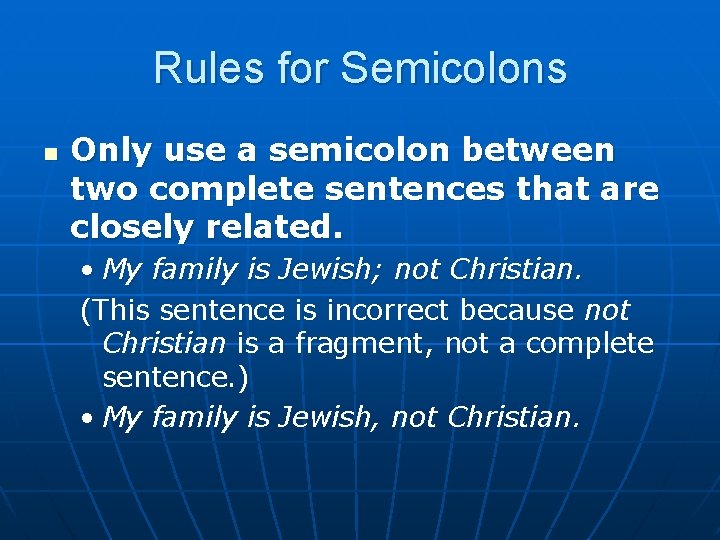 Rules for Semicolons

Only use a semicolon between two complete sentences that are closely related.

• My family is Jewish; not Christian.

(This sentence is incorrect because not Christian is a fragment, not a complete sentence.)

• My family is Jewish, not Christian.